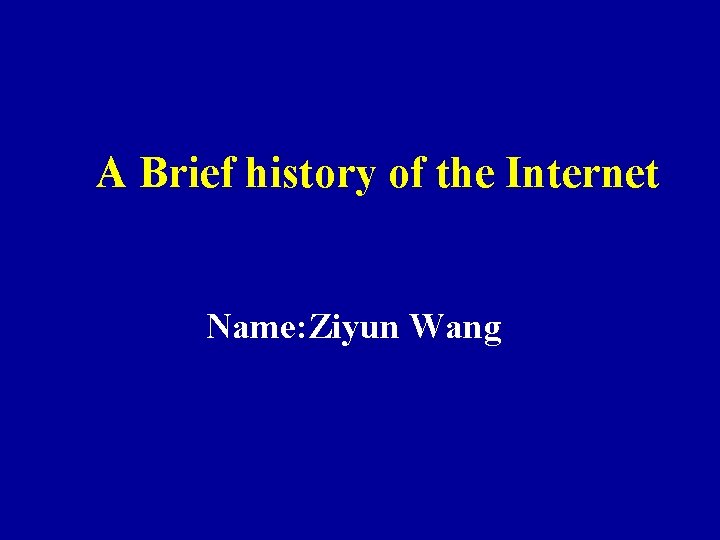 A Brief history of the Internet

Name:Ziyun Wang